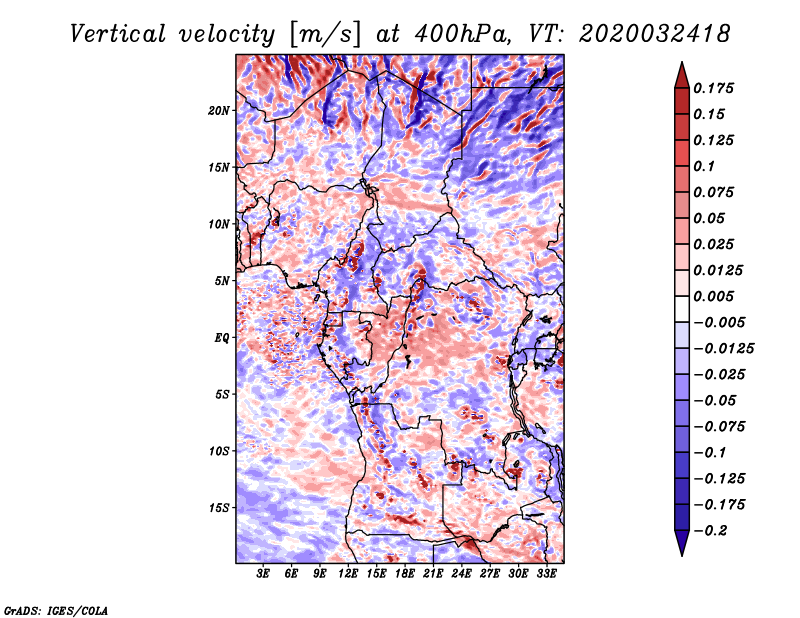 Vertical velocity [m/s] at 400hPa, VT: 2020032418

20N
15N
10N
5N
EQ
5S
10S
15S

3E 6E 9E 12E 15E 18E 21E 24E 27E 30E 33E

0.175
0.15
0.125
0.1
0.075
0.05
0.025
0.0125
0.005
−0.005
−0.0125
−0.025
−0.05
−0.075
−0.1
−0.125
−0.175
−0.2

GrADS: IGES/COLA